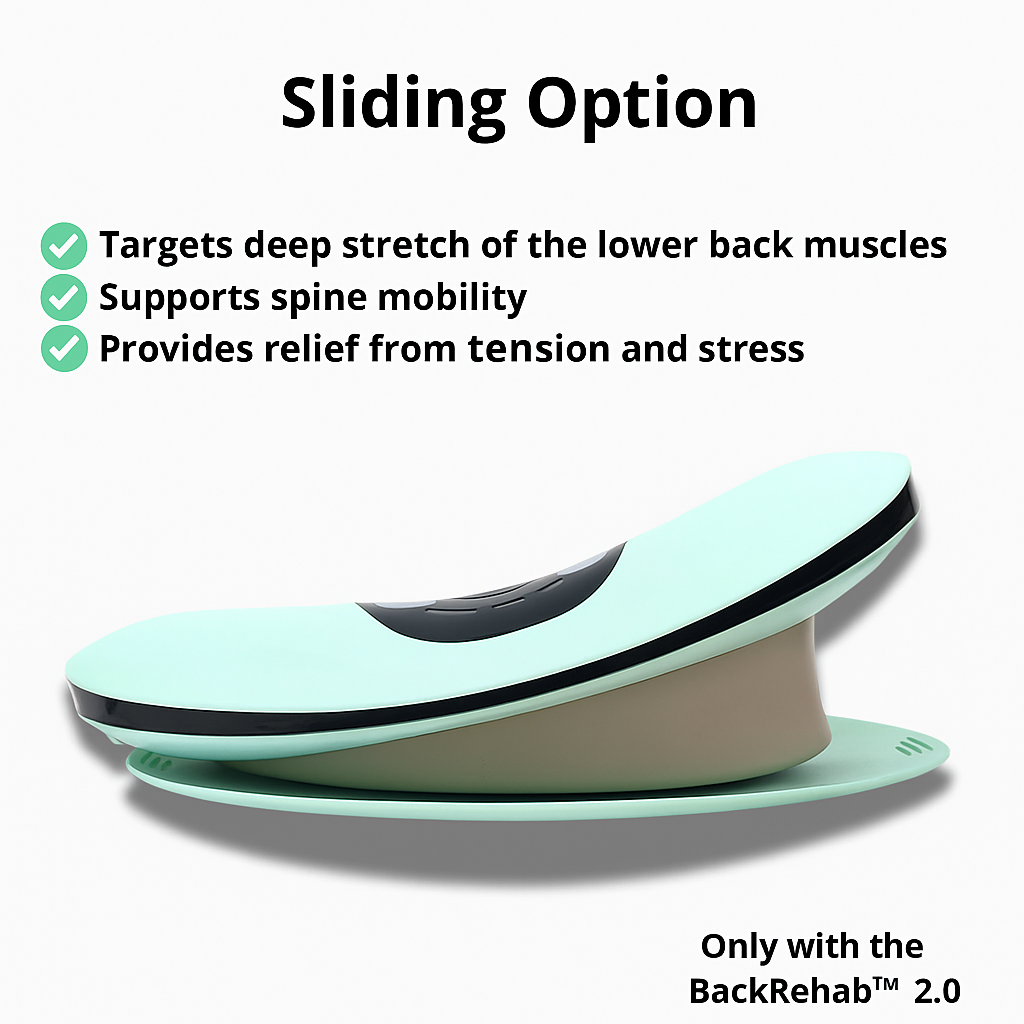 Sliding Option

Targets deep stretch of the lower back muscles
Supports spine mobility
Provides relief from tension and stress

Only with the BackRehab™ 2.0